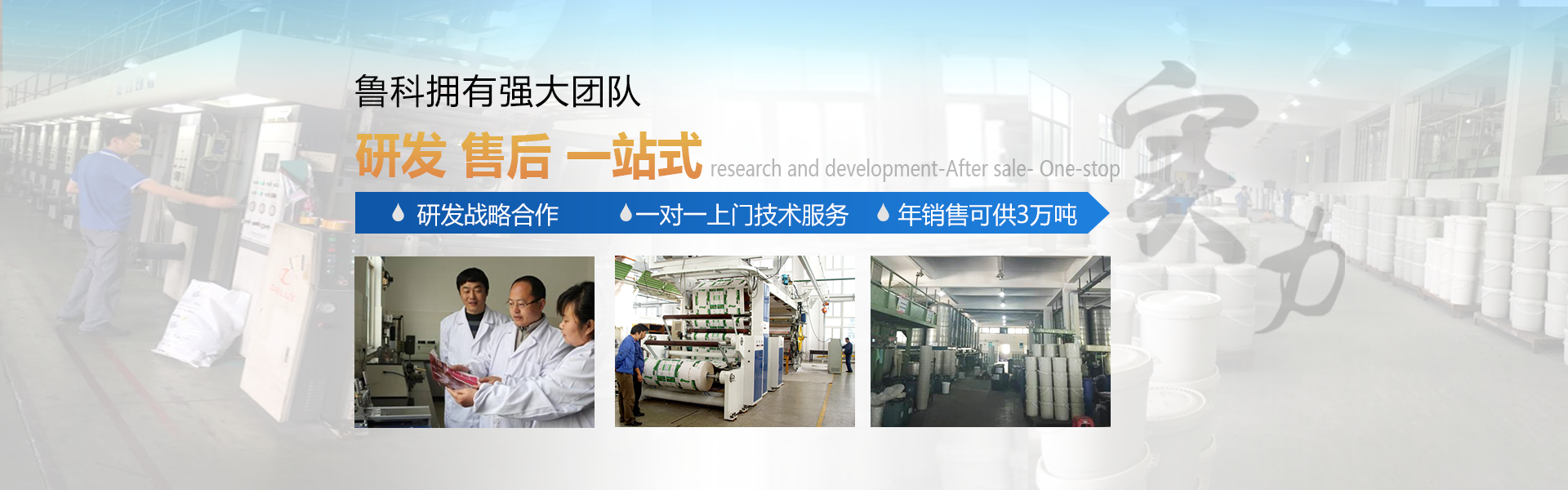 鲁科拥有强大团队

研发 售后 一站式 research and development-After sale- One-stop

研发战略合作 一对一上门技术服务 年销售可供3万吨

实力